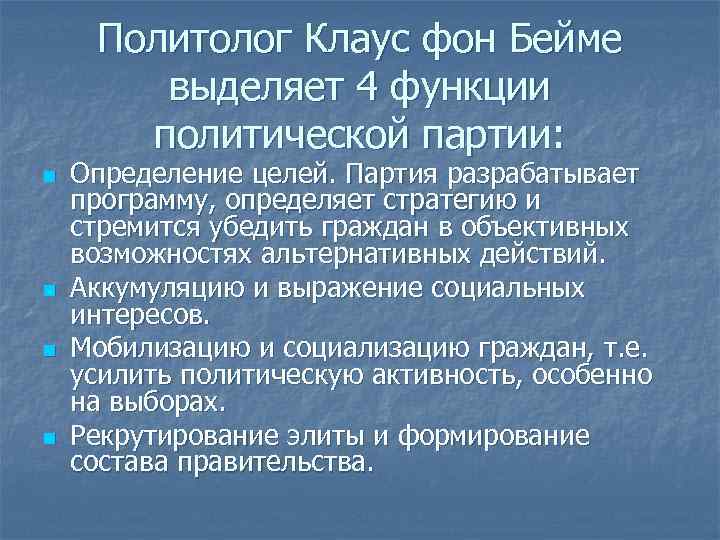 Политолог Клаус фон Бейме выделяет 4 функции политической партии:

- Определение целей. Партия разрабатывает программу, определяет стратегию и стремится убедить граждан в объективных возможностях альтернативных действий.
- Аккумуляцию и выражение социальных интересов.
- Мобилизацию и социализацию граждан, т.е. усилить политическую активность, особенно на выборах.
- Рекрутирование элиты и формирование состава правительства.